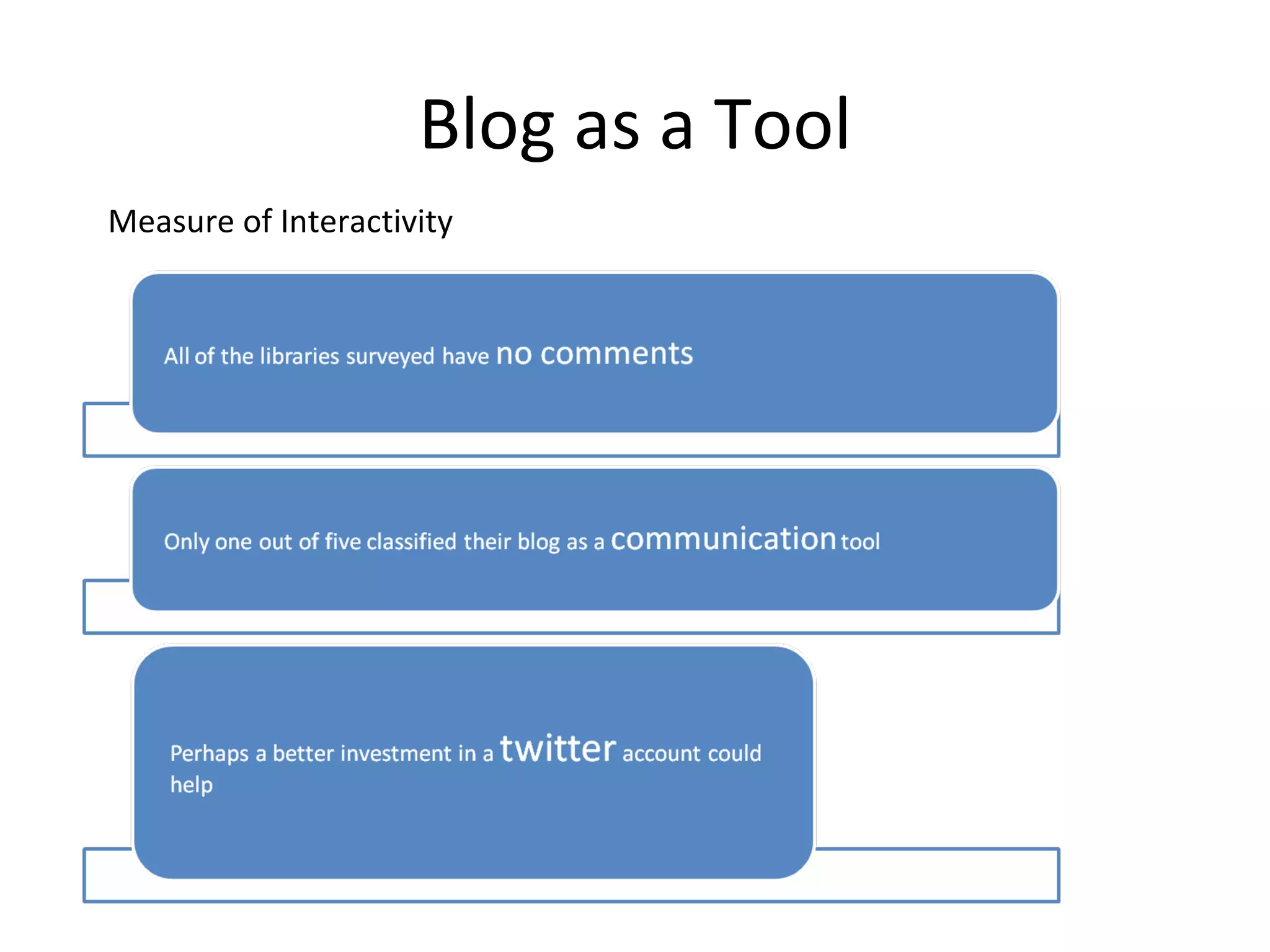 Blog as a Tool

Measure of Interactivity

All of the libraries surveyed have no comments

Only one out of five classified their blog as a communication tool

Perhaps a better investment in a twitter account could help